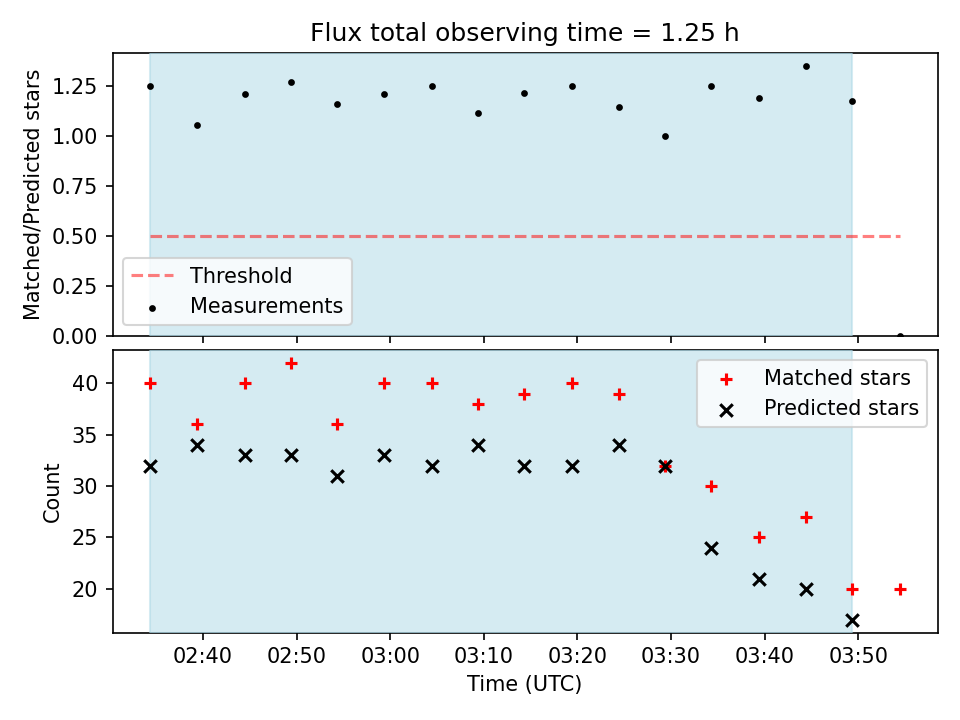 Flux total observing time = 1.25 h

Matched/Predicted stars

1.25
1.00
0.75
0.50
0.25
0.00

Threshold
Measurements

Count

40
35
30
25
20

Matched stars
Predicted stars

02:40 02:50 03:00 03:10 03:20 03:30 03:40 03:50

Time (UTC)